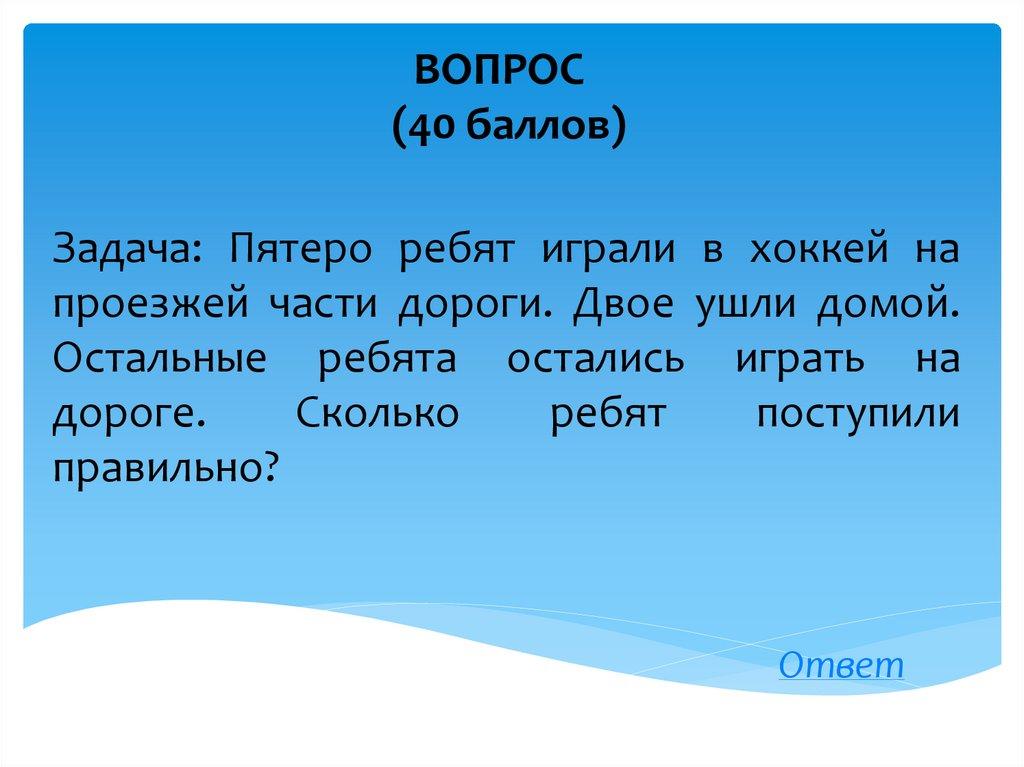 ВОПРОС
(40 баллов)

Задача: Пятеро ребят играли в хоккей на проезжей части дороги. Двое ушли домой. Остальные ребята остались играть на дороге. Сколько ребят поступили правильно?

Ответ